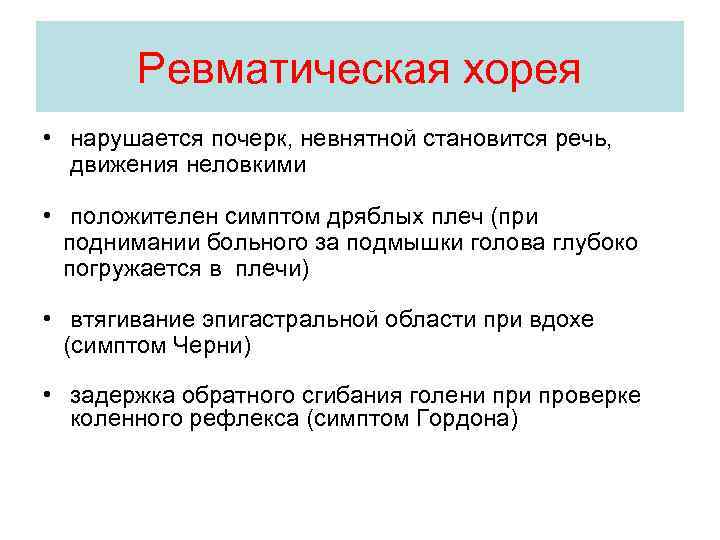 Ревматическая хорея

• нарушается почерк, невнятной становится речь, движения неловкими

• положителен симптом дряблых плеч (при поднимании больного за подмышки голова глубоко погружается в плечи)

• втягивание эпигастральной области при вдохе (симптом Черни)

• задержка обратного сгибания голени при проверке коленного рефлекса (симптом Гордона)